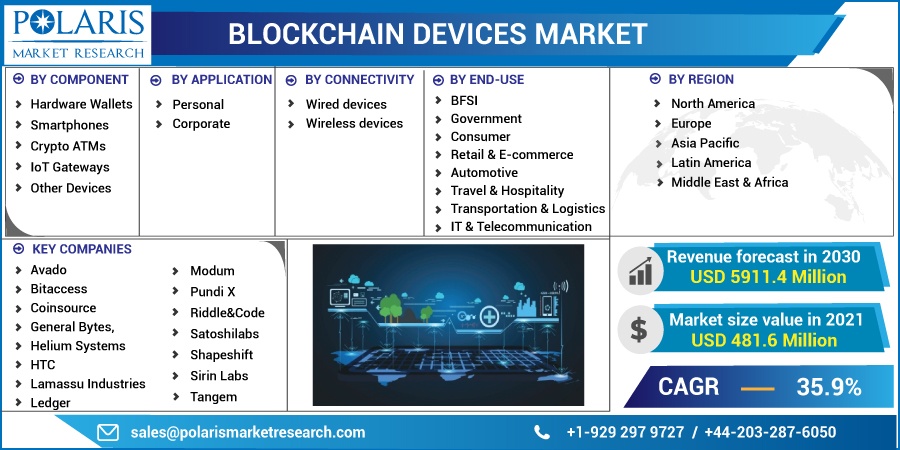 POLARIS
MARKET RESEARCH

BLOCKCHAIN DEVICES MARKET

BY COMPONENT
Hardware Wallets
Smartphones
Crypto ATMs
IoT Gateways
Other Devices

BY APPLICATION
Personal
Corporate

BY CONNECTIVITY
Wired devices
Wireless devices

BY END-USE
BFSI
Government
Consumer
Retail & E-commerce
Automotive
Travel & Hospitality
Transportation & Logistics
IT & Telecommunication

BY REGION
North America
Europe
Asia Pacific
Latin America
Middle East & Africa

KEY COMPANIES
Avado
Bitaccess
Coinsource
General Bytes,
Helium Systems
HTC
Lamassu Industries
Ledger

Modum
Pundi X
Riddle&Code
Satoshilabs
Shapeshift
Sirin Labs
Tangem

Revenue forecast in 2030
USD 5911.4 Million

Market size value in 2021
USD 481.6 Million

CAGR 35.9%

sales@polarismarketresearch.com

+1-929 297 9727 / +44-203-287-6050